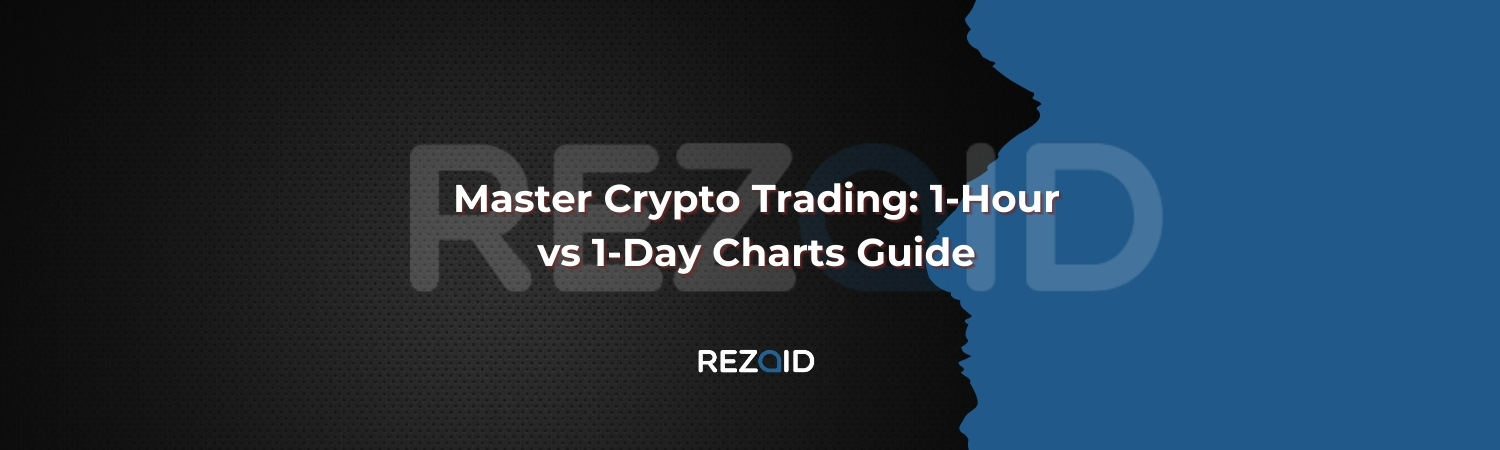 REZAID

Master Crypto Trading: 1-Hour vs 1-Day Charts Guide

REZAID